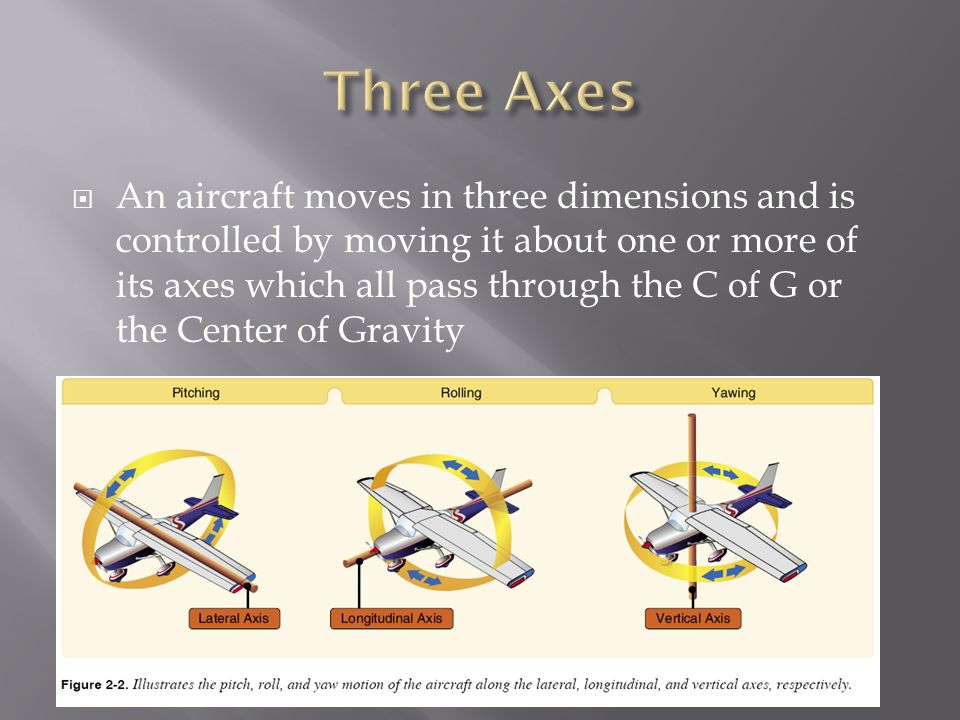 Three Axes

An aircraft moves in three dimensions and is controlled by moving it about one or more of its axes which all pass through the C of G or the Center of Gravity

Pitching

Rolling

Yawing

Lateral Axis

Longitudinal Axis

Vertical Axis

Figure 2-2. Illustrates the pitch, roll, and yaw motion of the aircraft along the lateral, longitudinal, and vertical axes, respectively.